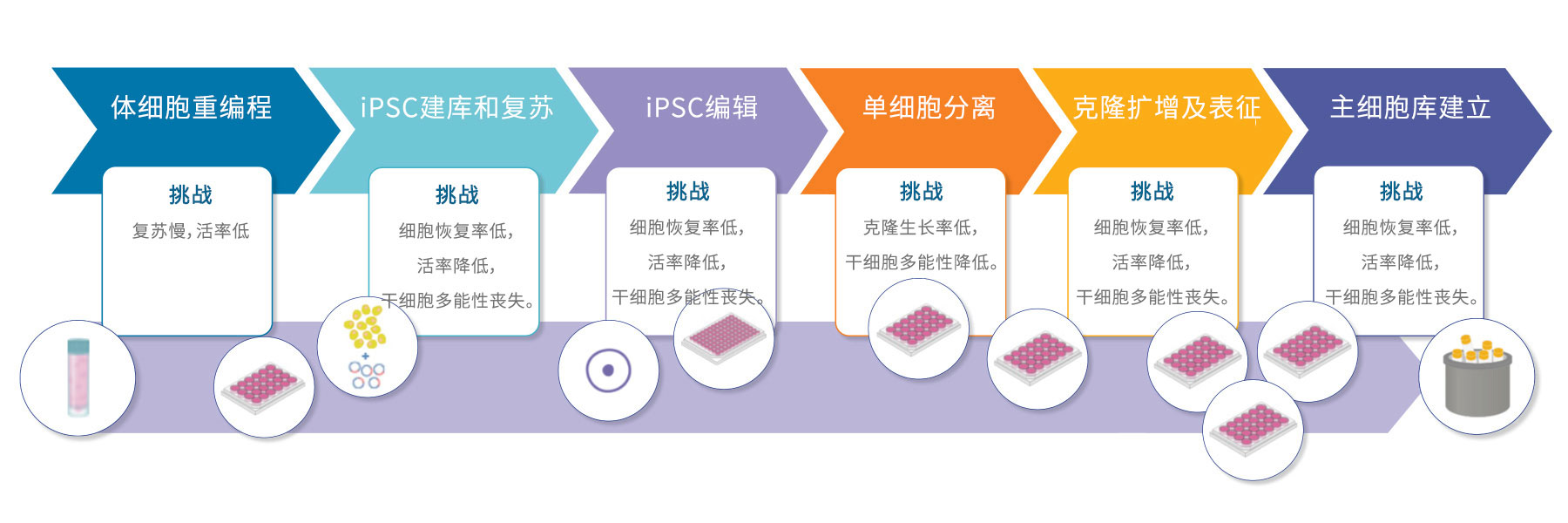 体细胞重编程

挑战

复苏慢，活率低

iPSC建库和复苏

挑战

细胞恢复率低，

活率降低，

干细胞多能性丧失。

iPSC编辑

挑战

细胞恢复率低，

活率降低，

干细胞多能性丧失。

单细胞分离

挑战

克隆生长率低，

干细胞多能性降低。

克隆扩增及表征

挑战

细胞恢复率低，

活率降低，

干细胞多能性丧失。

主细胞库建立

挑战

细胞恢复率低，

活率降低，

干细胞多能性丧失。